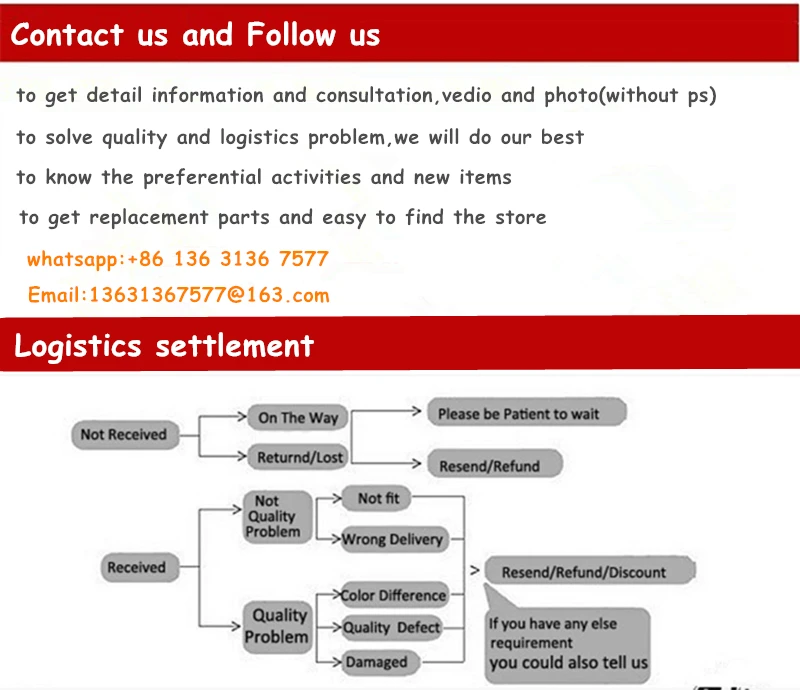 Contact us and Follow us

to get detail information and consultation,vedio and photo(without ps)

to solve quality and logistics problem,we will do our best

to know the preferential activities and new items

to get replacement parts and easy to find the store

whatsapp:+86 136 3136 7577

Email:13631367577@163.com

Logistics settlement

Not Received

On The Way

Returnd/Lost

Please be Patient to wait

Resend/Refund

Received

Not Quality Problem

Not fit

Wrong Delivery

Quality Problem

Color Difference

Quality Defect

Damaged

Resend/Refund/Discount

If you have any else requirement you could also tell us